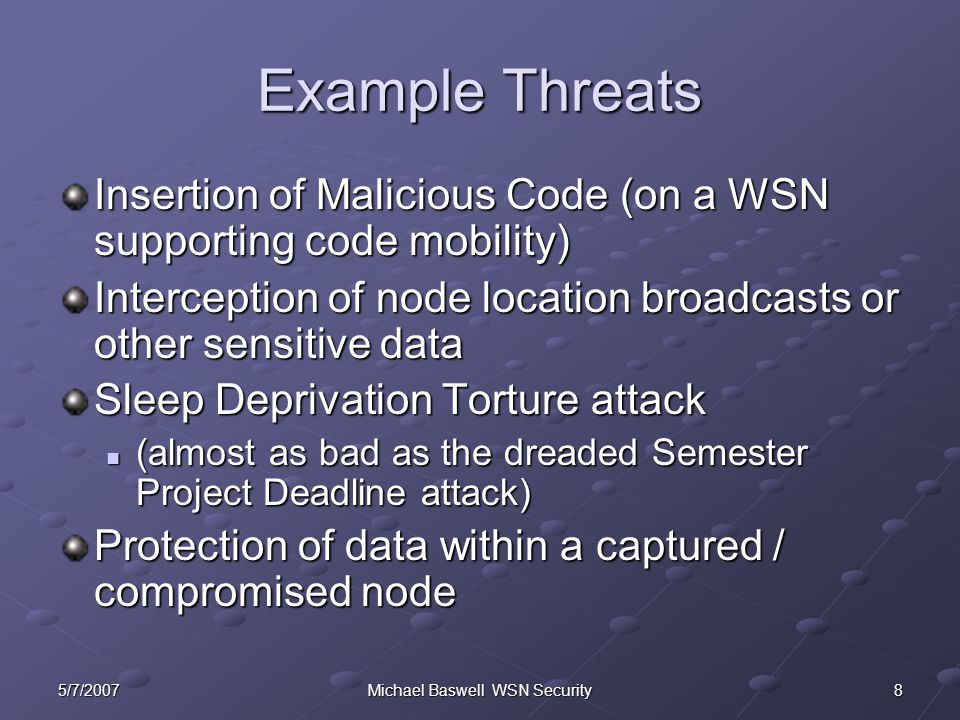 Example Threats

Insertion of Malicious Code (on a WSN supporting code mobility)

Interception of node location broadcasts or other sensitive data

Sleep Deprivation Torture attack

(almost as bad as the dreaded Semester Project Deadline attack)

Protection of data within a captured / compromised node

5/7/2007

Michael Baswell WSN Security

8